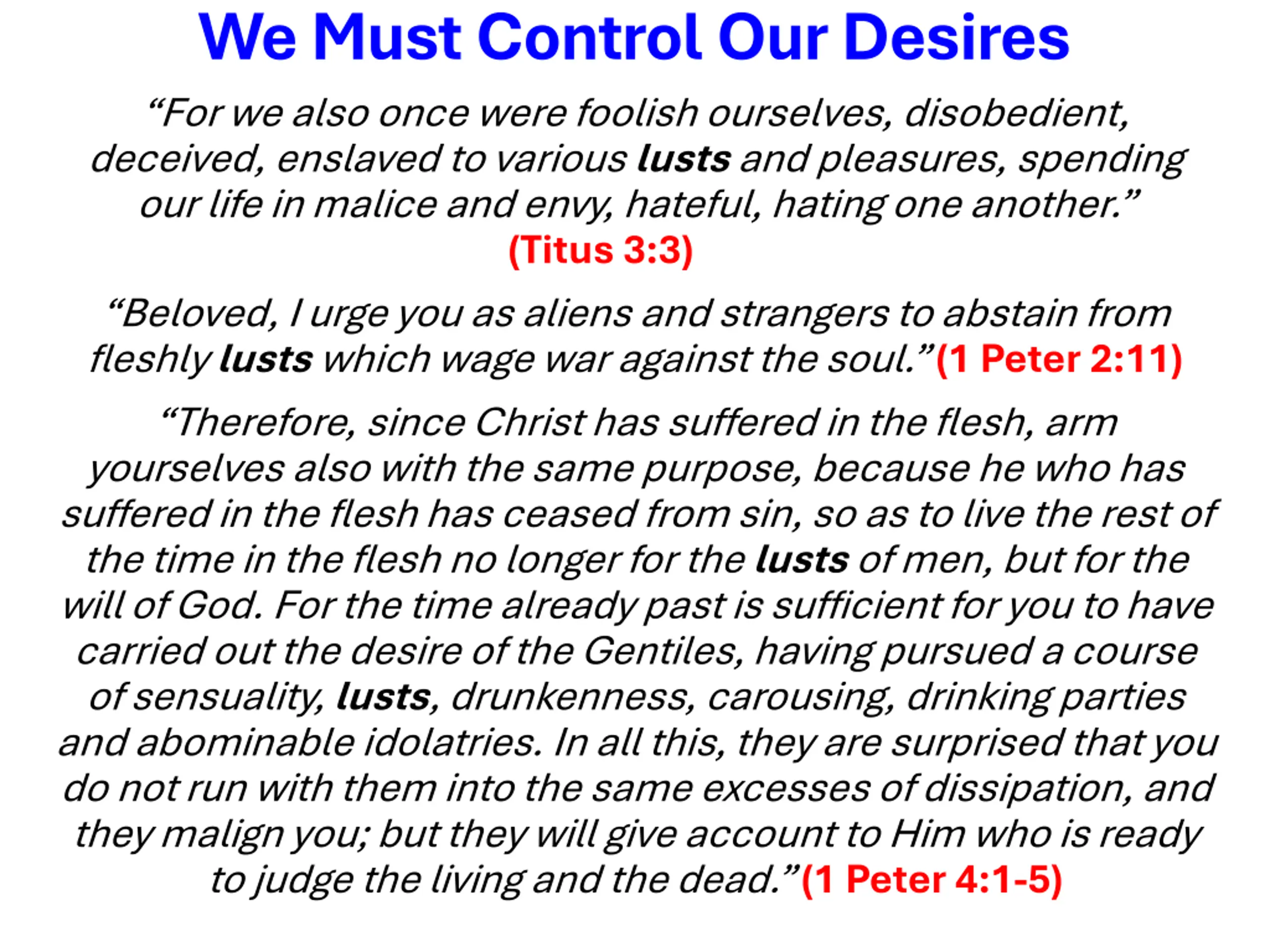 We Must Control Our Desires

“For we also once were foolish ourselves, disobedient, deceived, enslaved to various lusts and pleasures, spending our life in malice and envy, hateful, hating one another.” (Titus 3:3)

“Beloved, I urge you as aliens and strangers to abstain from fleshly lusts which wage war against the soul.”(1 Peter 2:11)

“Therefore, since Christ has suffered in the flesh, arm yourselves also with the same purpose, because he who has suffered in the flesh has ceased from sin, so as to live the rest of the time in the flesh no longer for the lusts of men, but for the will of God. For the time already past is sufficient for you to have carried out the desire of the Gentiles, having pursued a course of sensuality, lusts, drunkenness, carousing, drinking parties and abominable idolatries. In all this, they are surprised that you do not run with them into the same excesses of dissipation, and they malign you; but they will give account to Him who is ready to judge the living and the dead.”(1 Peter 4:1-5)